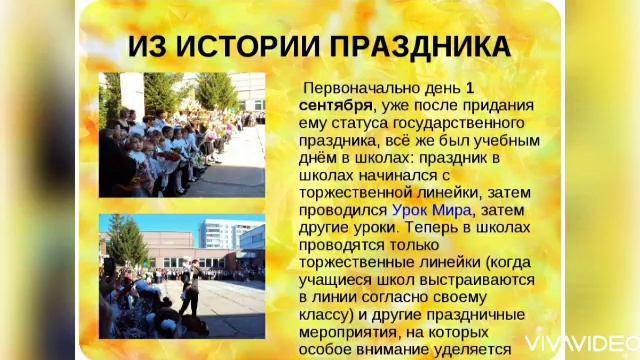 ИЗ ИСТОРИИ ПРАЗДНИКА

Первоначально день 1 сентября, уже после придания ему статуса государственного праздника, всё же был учебным днём в школах: праздник в школах начинался с торжественной линейки, затем проводился Урок Мира, затем другие уроки. Теперь в школах проводятся только торжественные линейки (когда учащиеся школ выстраиваются в линии согласно своему классу) и другие праздничные мероприятия, на которых особое внимание уделяется

VIVAVIDEO